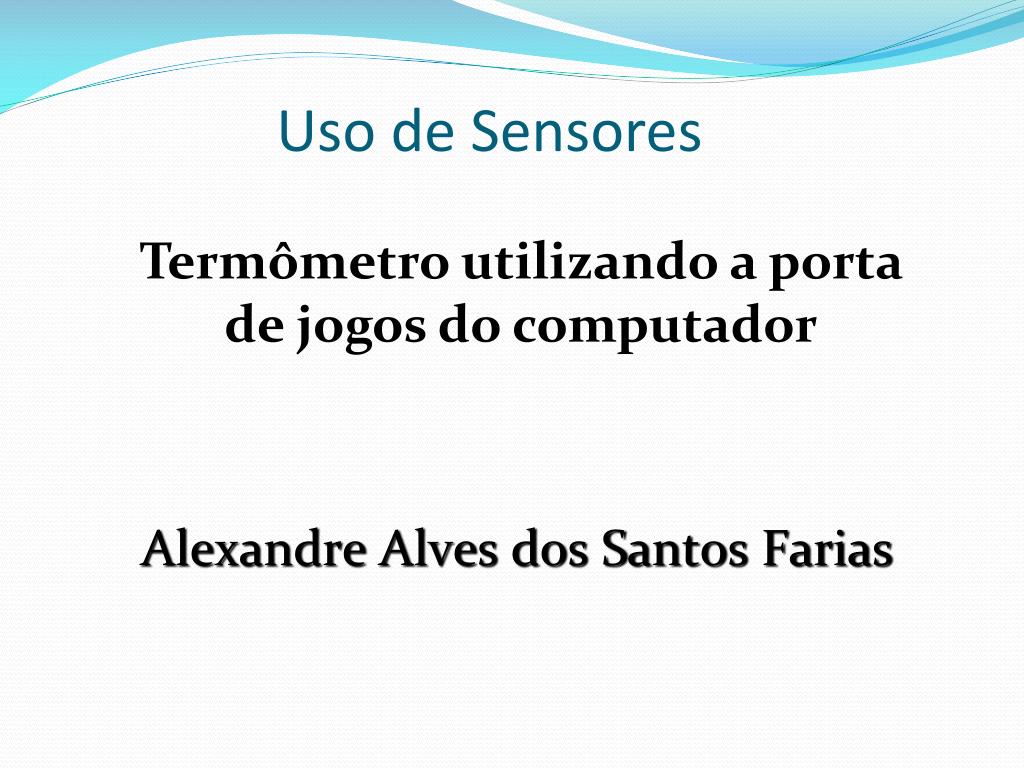 Uso de Sensores

Termômetro utilizando a porta de jogos do computador

Alexandre Alves dos Santos Farias